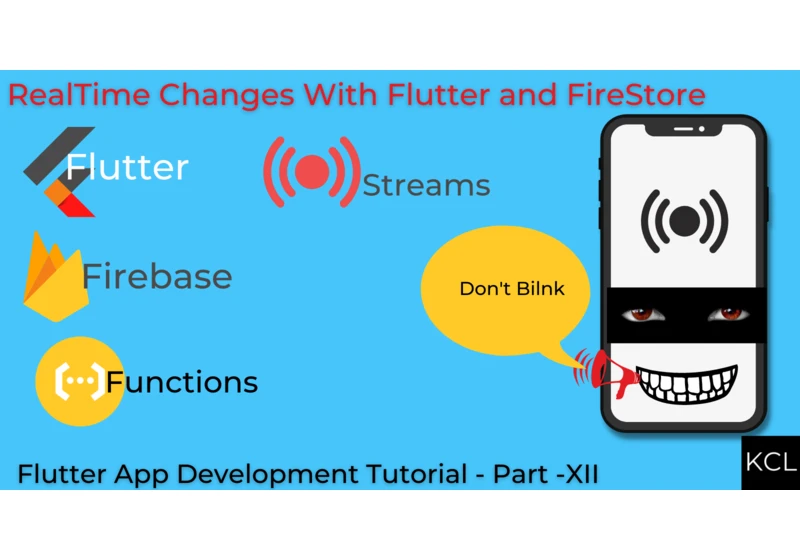 RealTime Changes With Flutter and FireStore

Flutter

Streams

Firebase

Don't Bilnk

Functions

Flutter App Development Tutorial - Part -XII

KCL